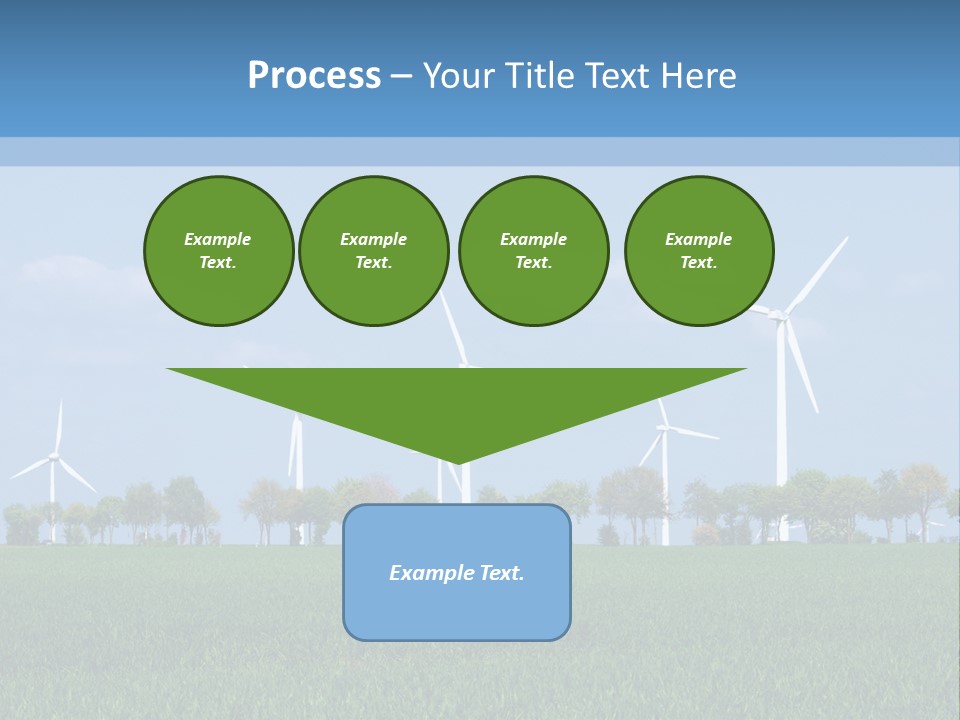 Process – Your Title Text Here

Example Text.

Example Text.

Example Text.

Example Text.

Example Text.